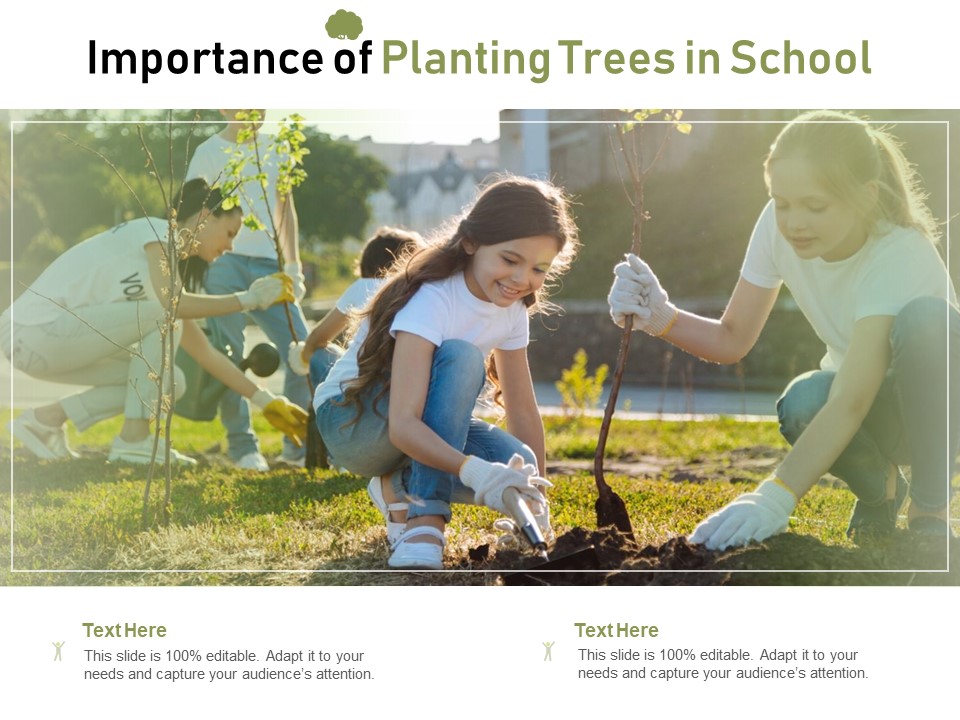 Importance of Planting Trees in School

Text Here
This slide is 100% editable. Adapt it to your needs and capture your audience's attention.

Text Here
This slide is 100% editable. Adapt it to your needs and capture your audience's attention.